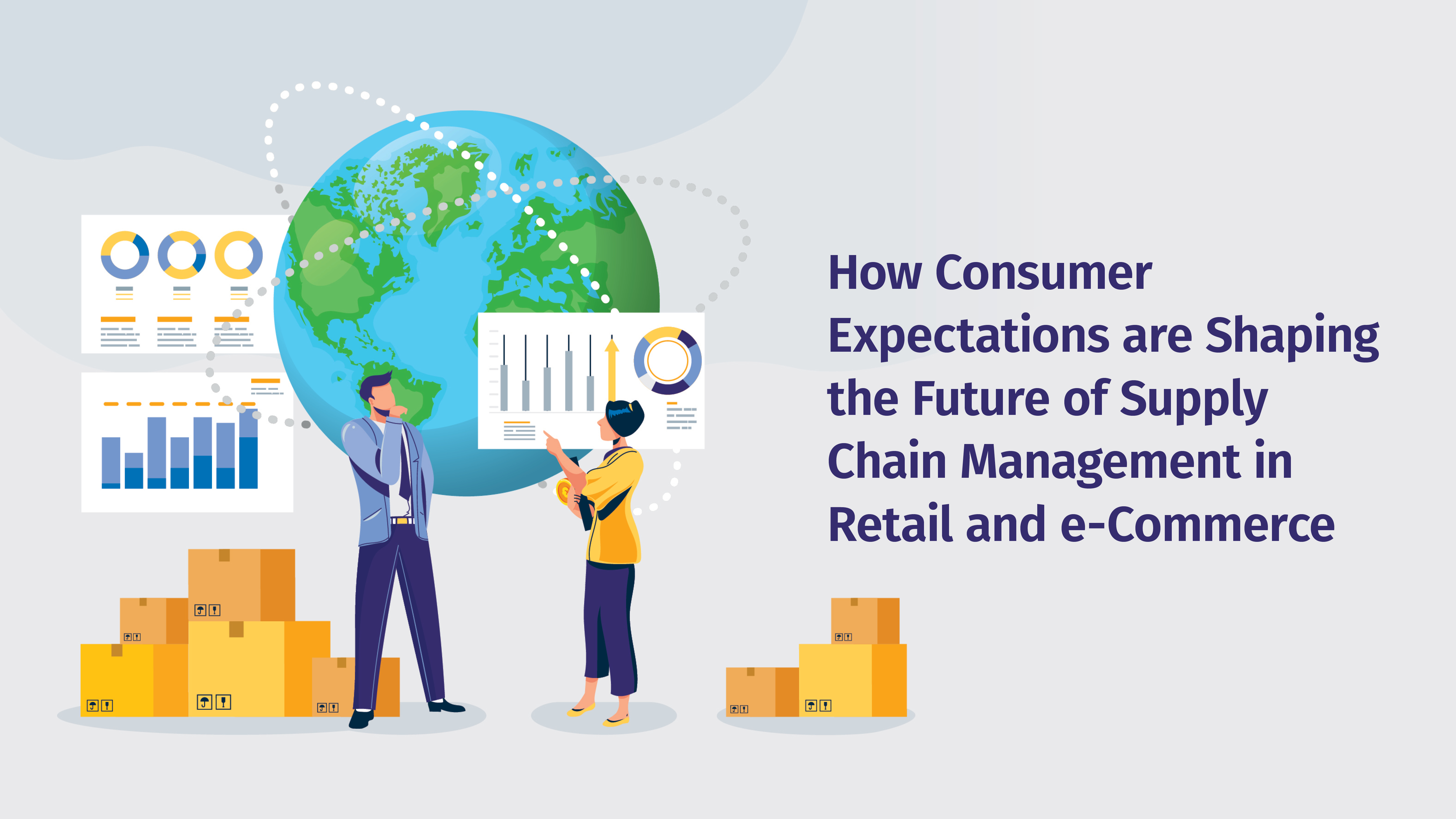 How Consumer Expectations are Shaping the Future of Supply Chain Management in Retail and e-Commerce